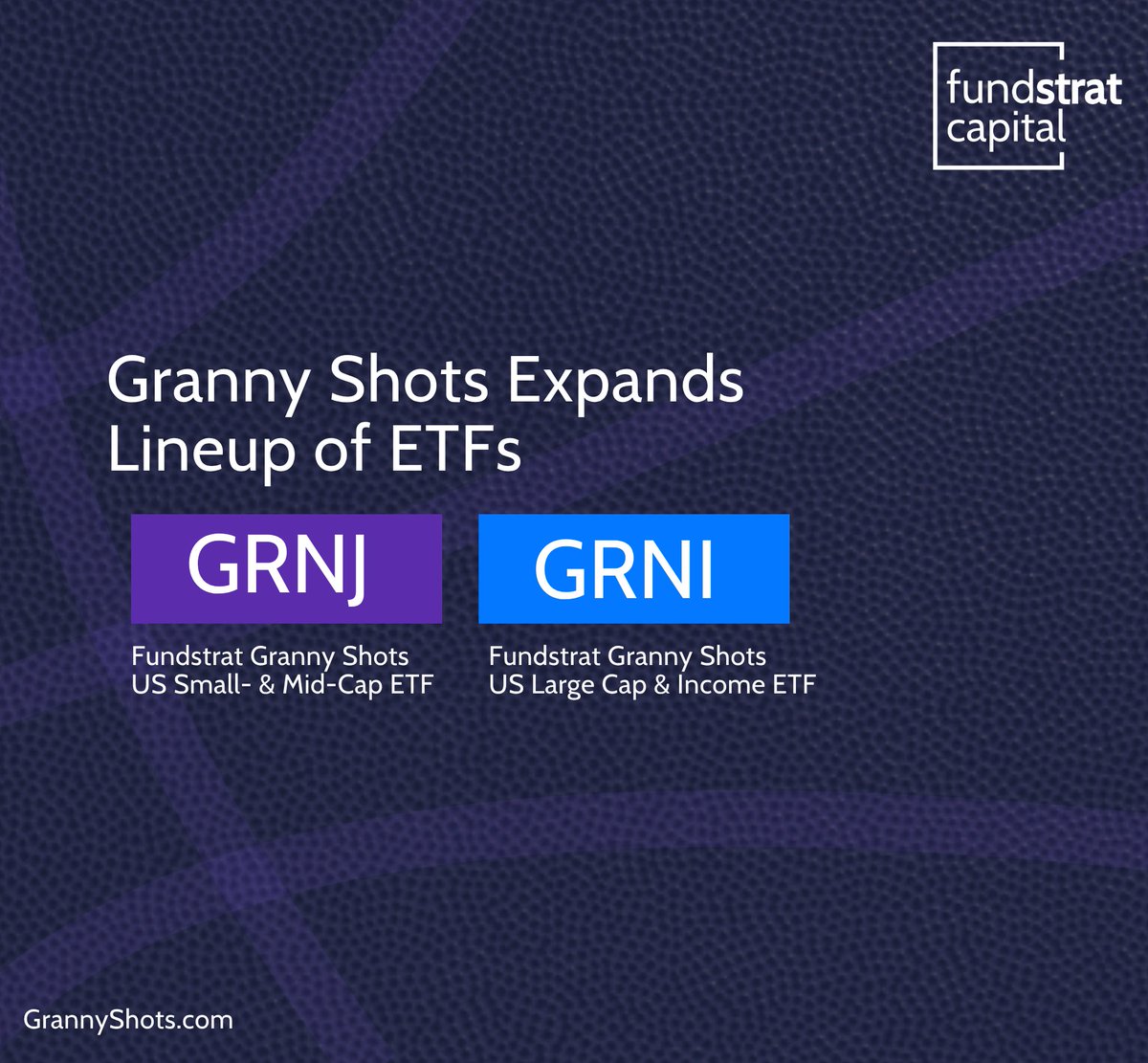 fundstrat capital

Granny Shots Expands Lineup of ETFs

GRNJ

Fundstrat Granny Shots US Small- & Mid-Cap ETF

GRNI

Fundstrat Granny Shots US Large Cap & Income ETF

GrannyShots.com